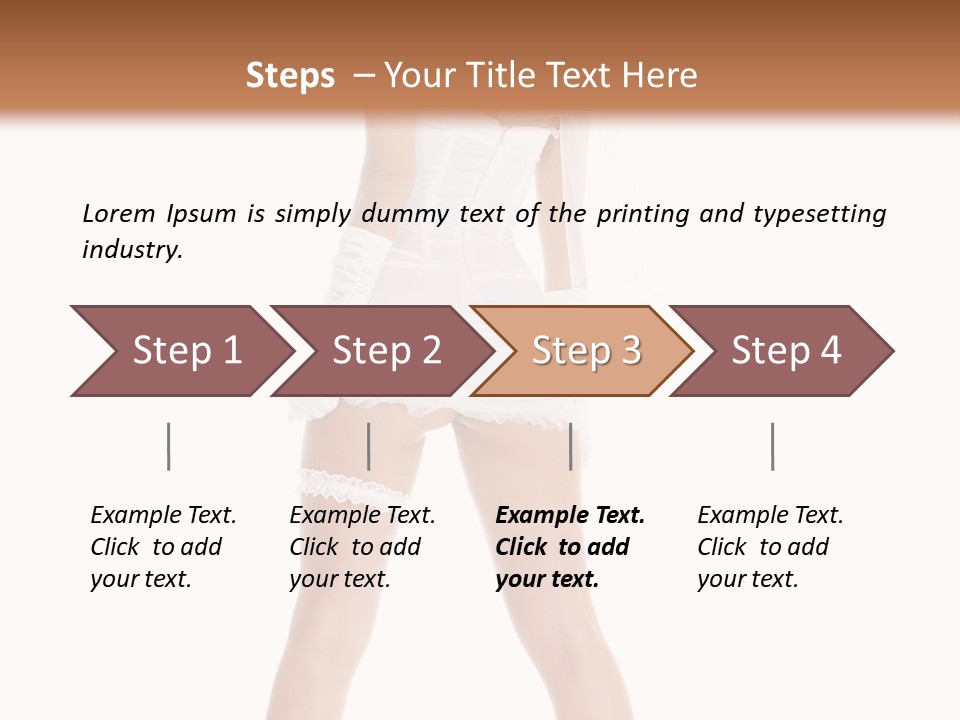 Steps – Your Title Text Here

Lorem Ipsum is simply dummy text of the printing and typesetting industry.

Step 1

Step 2

Step 3

Step 4

Example Text. Click to add your text.

Example Text. Click to add your text.

Example Text. Click to add your text.

Example Text. Click to add your text.